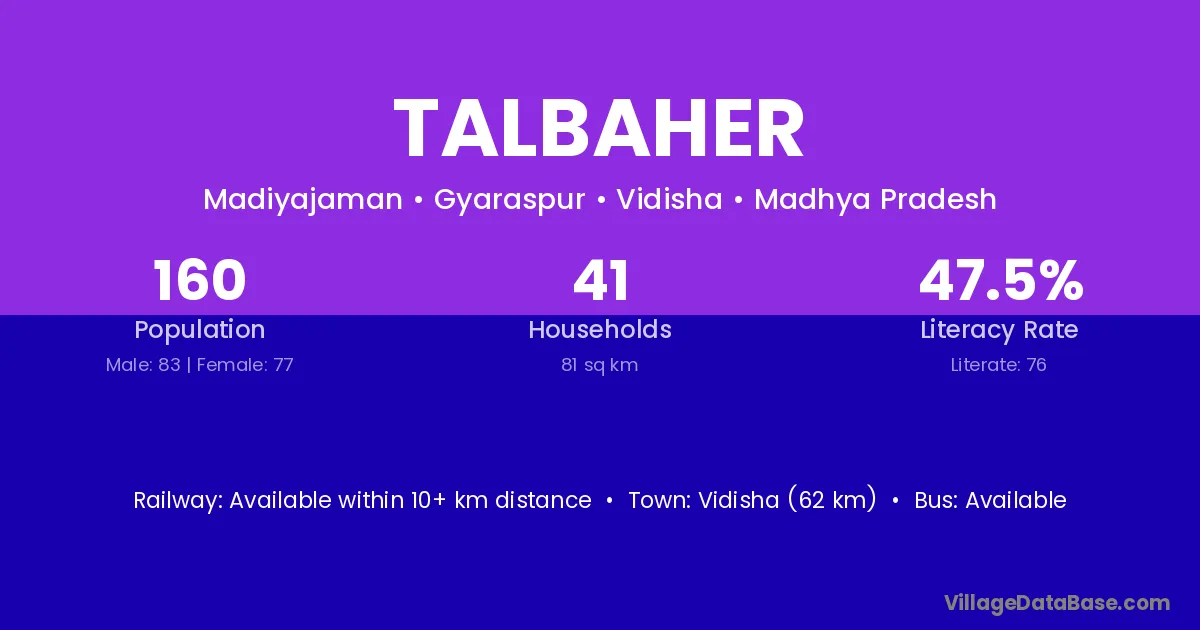 TALBAHER

Madiyajaman • Gyaraspur • Vidisha • Madhya Pradesh

160
Population
Male: 83 | Female: 77

41
Households
81 sq km

47.5%
Literacy Rate
Literate: 76

Railway: Available within 10+ km distance • Town: Vidisha (62 km) • Bus: Available

VillageDataBase.com